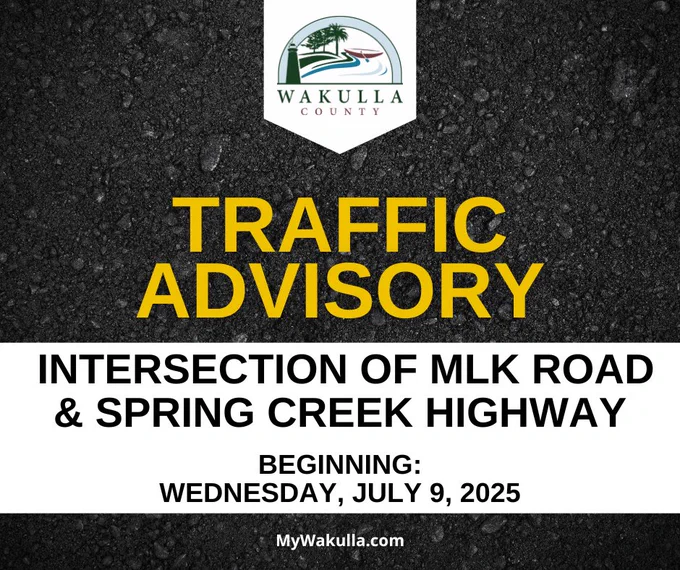 WAKULLA
COUNTY

TRAFFIC ADVISORY

INTERSECTION OF MLK ROAD & SPRING CREEK HIGHWAY

BEGINNING:
WEDNESDAY, JULY 9, 2025

MyWakulla.com